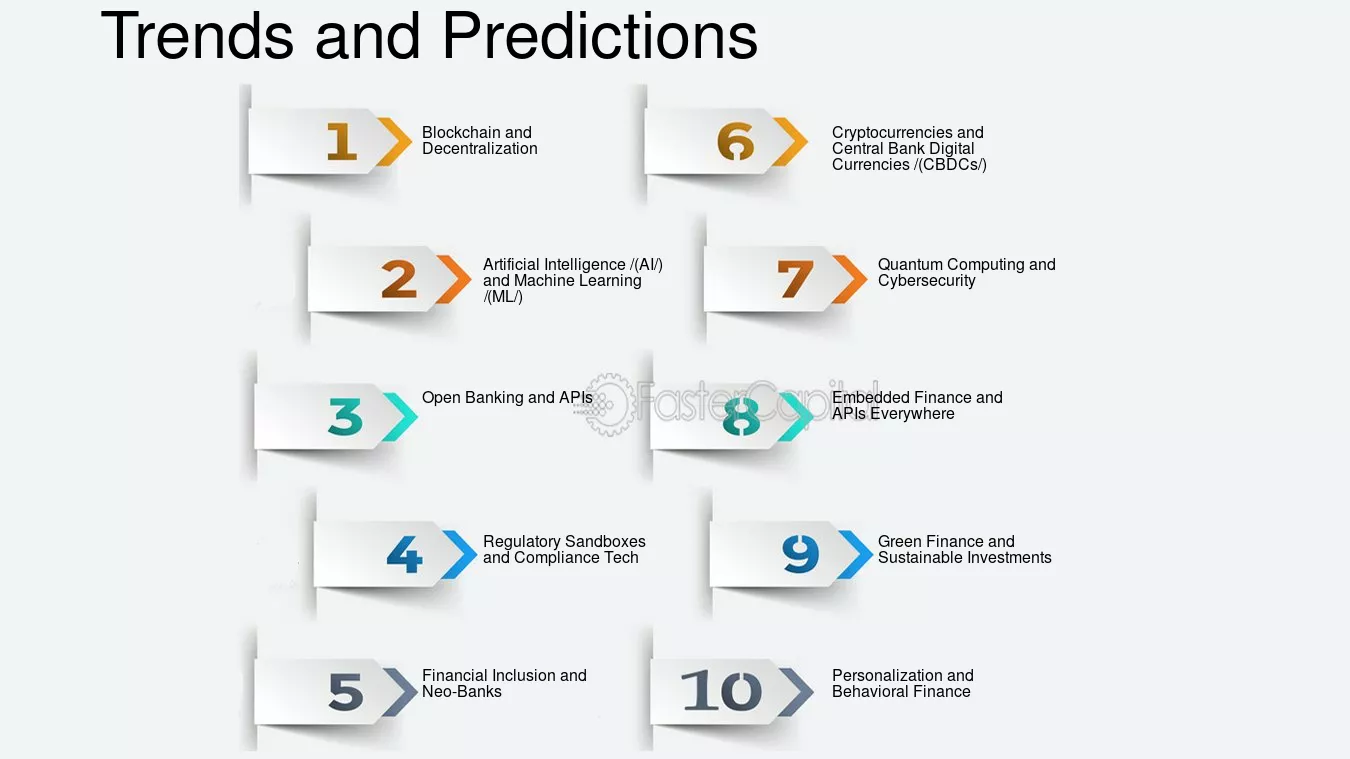 Trends and Predictions

1
Blockchain and Decentralization

2
Artificial Intelligence /(AI/) and Machine Learning /(ML/)

3
Open Banking and APIs

4
Regulatory Sandboxes and Compliance Tech

5
Financial Inclusion and Neo-Banks

6
Cryptocurrencies and Central Bank Digital Currencies /(CBDCs/)

7
Quantum Computing and Cybersecurity

8
Embedded Finance and APIs Everywhere

9
Green Finance and Sustainable Investments

10
Personalization and Behavioral Finance

FasterCapital